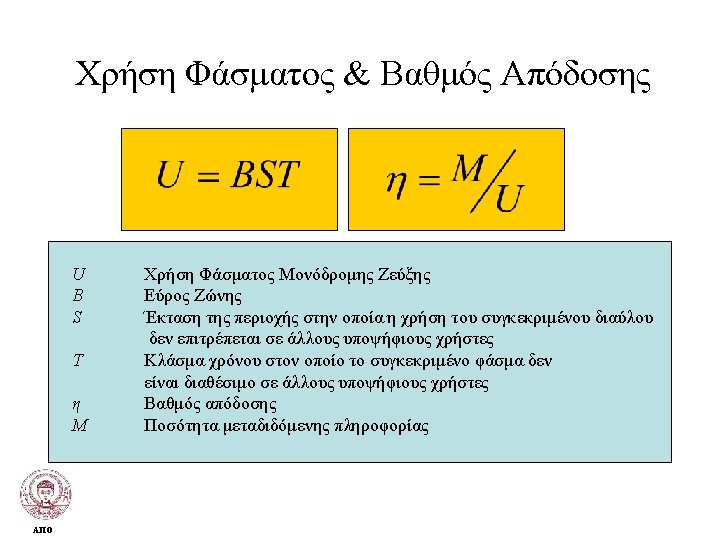 Χρήση Φάσματος & Βαθμός Απόδοσης

$U = BST$

$\eta = M/U$

$U$ Χρήση Φάσματος Μονόδρομης Ζεύξης
$B$ Εύρος Ζώνης
$S$ Έκταση της περιοχής στην οποία η χρήση του συγκεκριμένου διαύλου δεν επιτρέπεται σε άλλους υποψήφιους χρήστες
$T$ Κλάσμα χρόνου στον οποίο το συγκεκριμένο φάσμα δεν είναι διαθέσιμο σε άλλους υποψήφιους χρήστες
$\eta$ Βαθμός απόδοσης
$M$ Ποσότητα μεταδιδόμενης πληροφορίας

ΑΠΘ